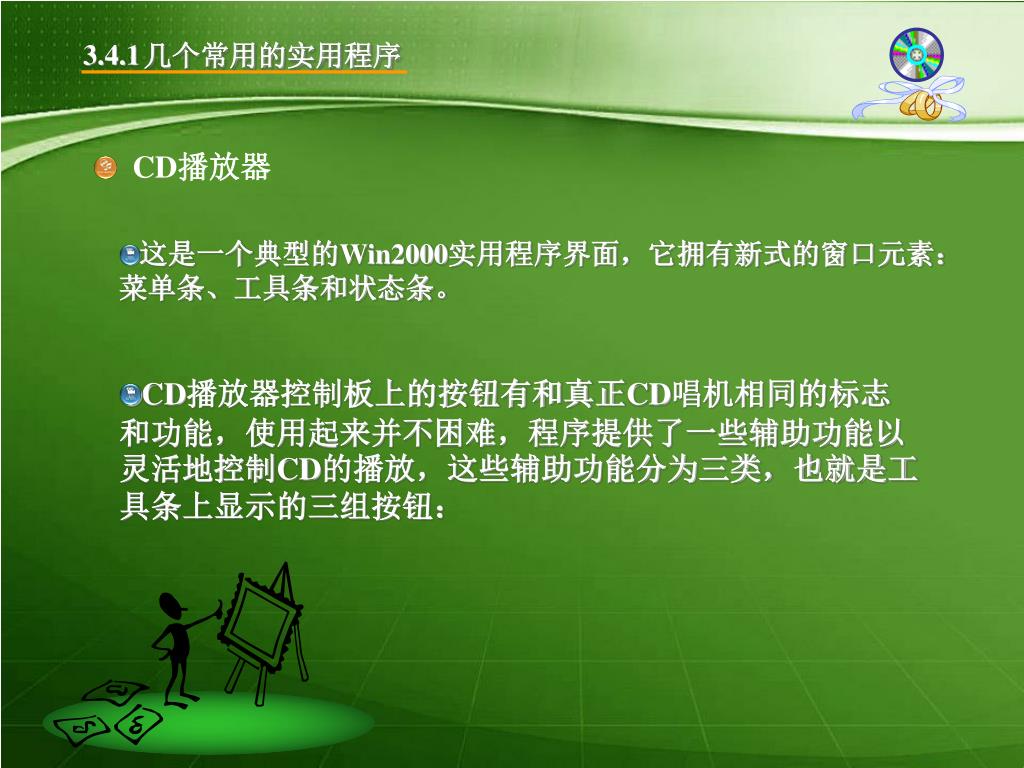 3.4.1几个常用的实用程序

CD播放器

这是一个典型的Win2000实用程序界面，它拥有新式的窗口元素：菜单条、工具条和状态条。

CD播放器控制板上的按钮有和真正CD唱机相同的标志和功能，使用起来并不困难，程序提供了一些辅助功能以灵活地控制CD的播放，这些辅助功能分为三类，也就是工具条上显示的三组按钮：